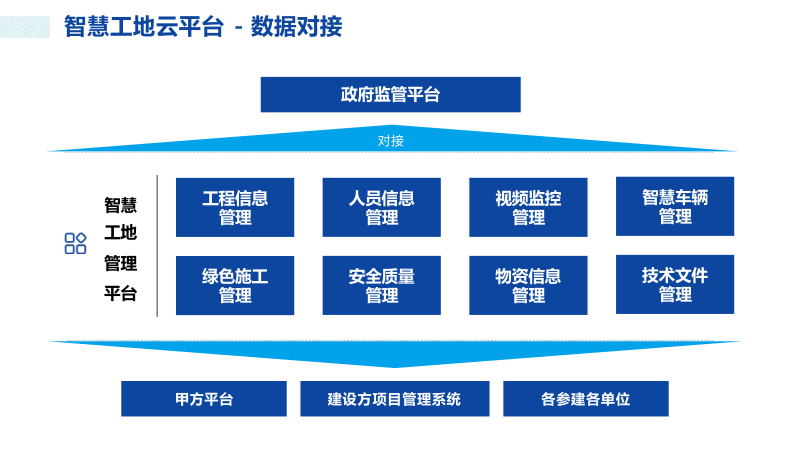 智慧工地云平台 - 数据对接

政府监管平台

对接

智慧工地管理平台

工程信息管理

人员信息管理

视频监控管理

智慧车辆管理

绿色施工管理

安全质量管理

物资信息管理

技术文件管理

甲方平台

建设方项目管理系统

各参建各单位